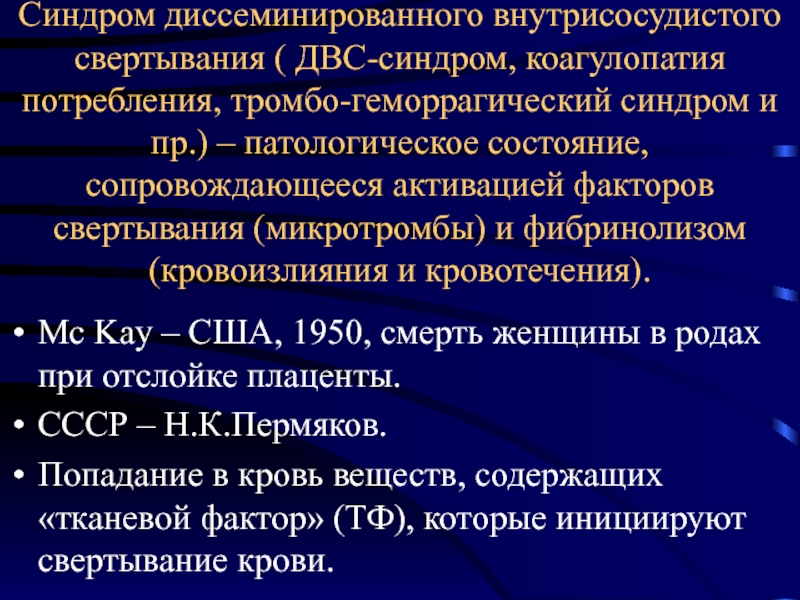 Синдром диссеминированного внутрисосудистого свертывания ( ДВС-синдром, коагулопатия потребления, тромбо-геморрагический синдром и пр.) – патологическое состояние, сопровождающееся активацией факторов свертывания (микротромбы) и фибринолизом (кровоизлияния и кровотечения).

• Mc Kay – США, 1950, смерть женщины в родах при отслойке плаценты.
• СССР – Н.К.Пермяков.
• Попадание в кровь веществ, содержащих «тканевой фактор» (ТФ), которые инициируют свертывание крови.